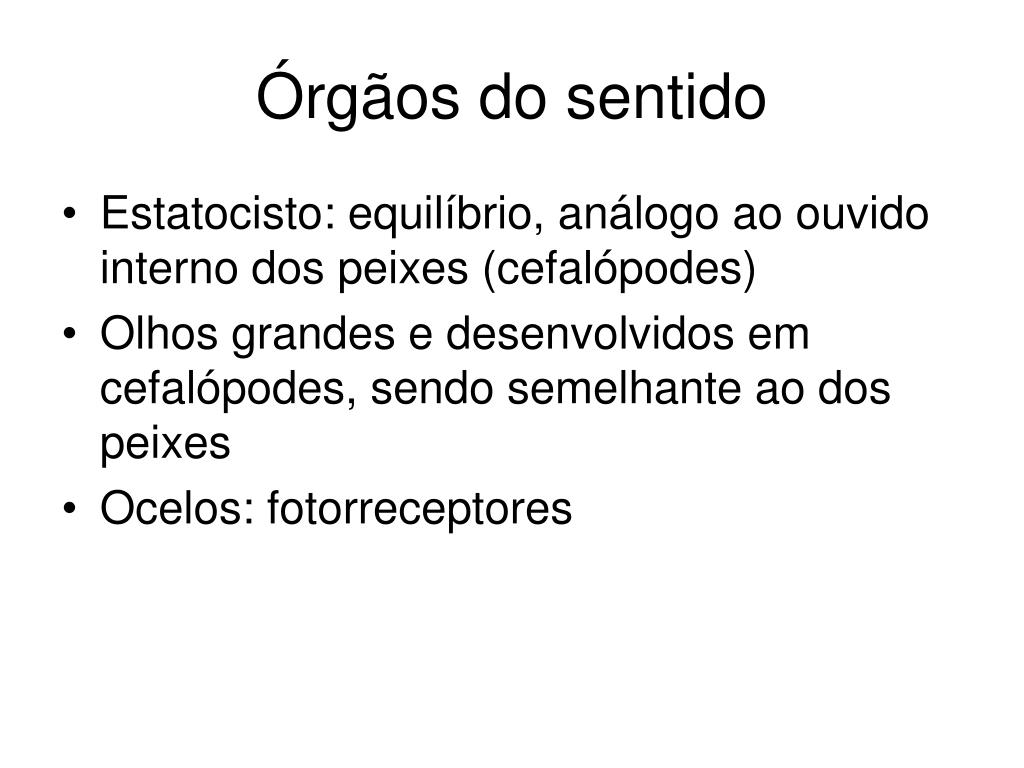 Órgãos do sentido

• Estatocisto: equilíbrio, análogo ao ouvido interno dos peixes (cefalópodes)
• Olhos grandes e desenvolvidos em cefalópodes, sendo semelhante ao dos peixes
• Ocelos: fotorreceptores